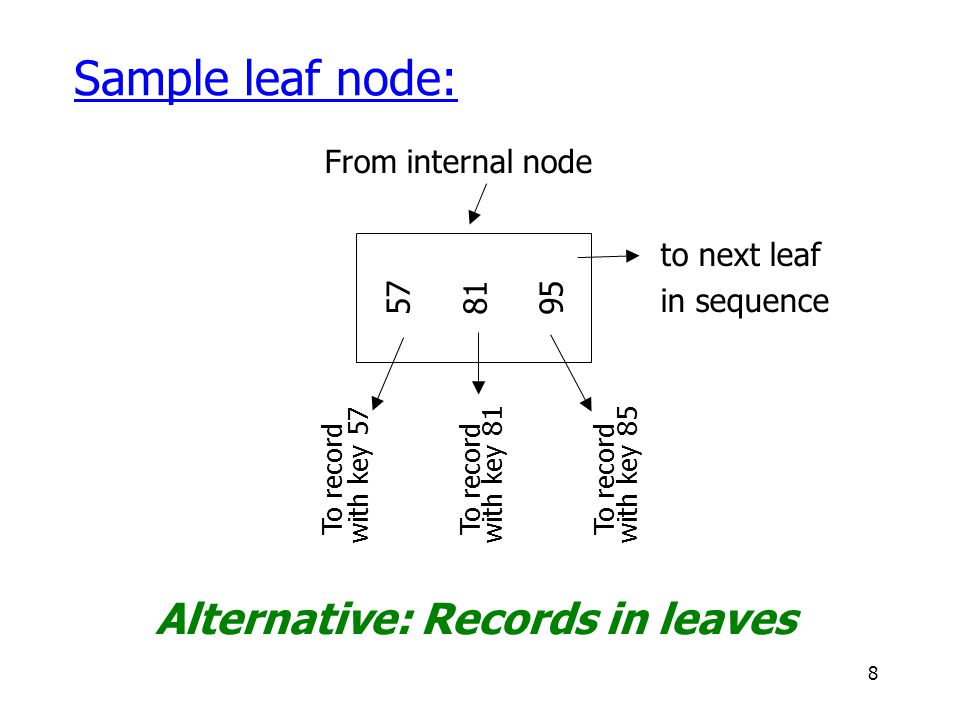 Sample leaf node:

From internal node

57 81 95

to next leaf in sequence

To record with key 57

To record with key 81

To record with key 85

Alternative: Records in leaves

8